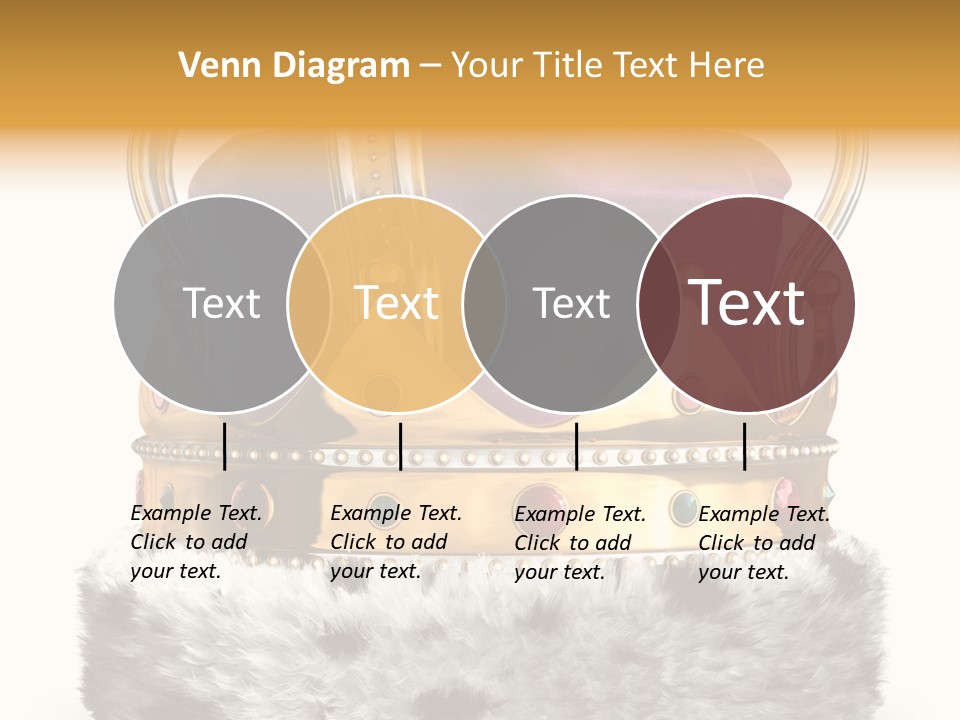 Venn Diagram – Your Title Text Here

Text

Text

Text

Text

Example Text. Click to add your text.

Example Text. Click to add your text.

Example Text. Click to add your text.

Example Text. Click to add your text.